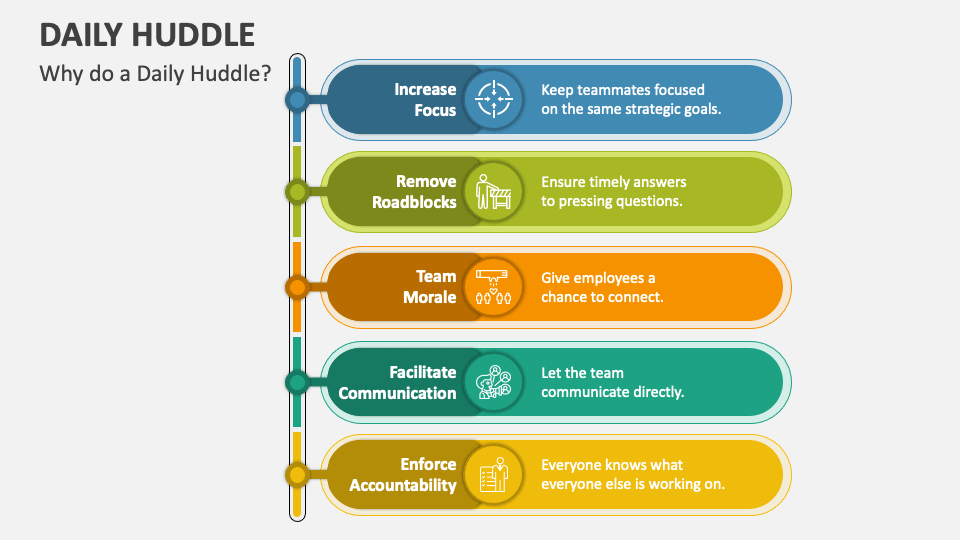 DAILY HUDDLE

Why do a Daily Huddle?

Increase Focus

Keep teammates focused on the same strategic goals.

Remove Roadblocks

Ensure timely answers to pressing questions.

Team Morale

Give employees a chance to connect.

Facilitate Communication

Let the team communicate directly.

Enforce Accountability

Everyone knows what everyone else is working on.